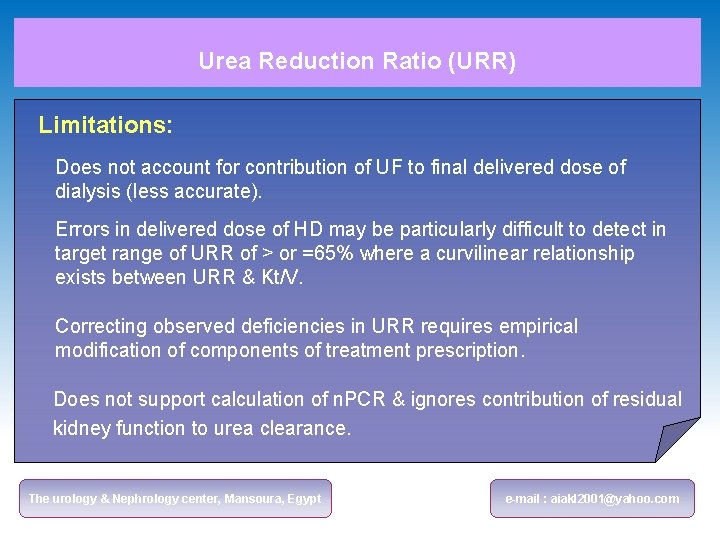 Urea Reduction Ratio (URR)

Limitations:

Does not account for contribution of UF to final delivered dose of dialysis (less accurate).

Errors in delivered dose of HD may be particularly difficult to detect in target range of URR of > or =65% where a curvilinear relationship exists between URR & Kt/V.

Correcting observed deficiencies in URR requires empirical modification of components of treatment prescription.

Does not support calculation of nPCR & ignores contribution of residual kidney function to urea clearance.

The urology & Nephrology center, Mansoura, Egypt

e-mail : aiakl2001@yahoo.com